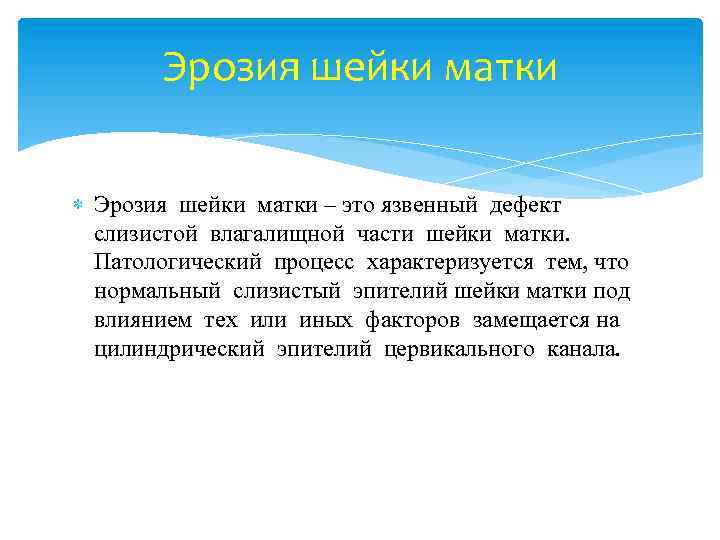 Эрозия шейки матки

Эрозия шейки матки – это язвенный дефект слизистой влагалищной части шейки матки. Патологический процесс характеризуется тем, что нормальный слизистый эпителий шейки матки под влиянием тех или иных факторов замещается на цилиндрический эпителий цервикального канала.